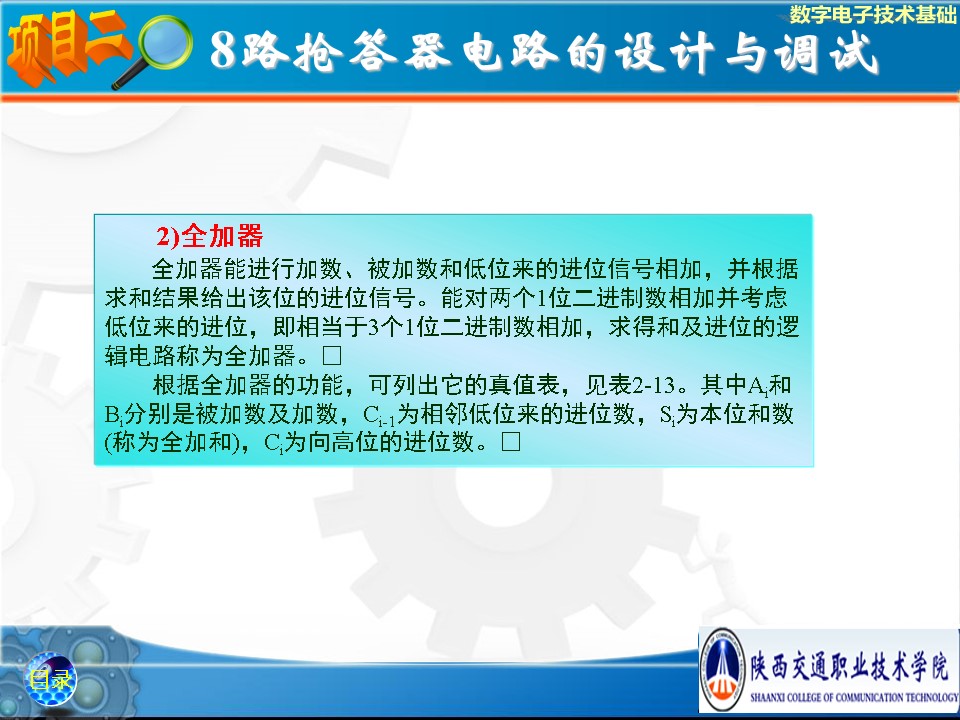 数字电子技术基础

项目二 8路抢答器电路的设计与调试

2)全加器

全加器能进行加数、被加数和低位来的进位信号相加，并根据求和结果给出该位的进位信号。能对两个1位二进制数相加并考虑低位来的进位，即相当于3个1位二进制数相加，求得和及进位的逻辑电路称为全加器。□

根据全加器的功能，可列出它的真值表，见表2-13。其中$A_i$和$B_i$分别是被加数及加数，$C_{i-1}$为相邻低位来的进位数，$S_i$为本位和数(称为全加和)，$C_i$为向高位的进位数。□

目录

陕西交通职业技术学院
SHAANXI COLLEGE OF COMMUNICATION TECHNOLOGY